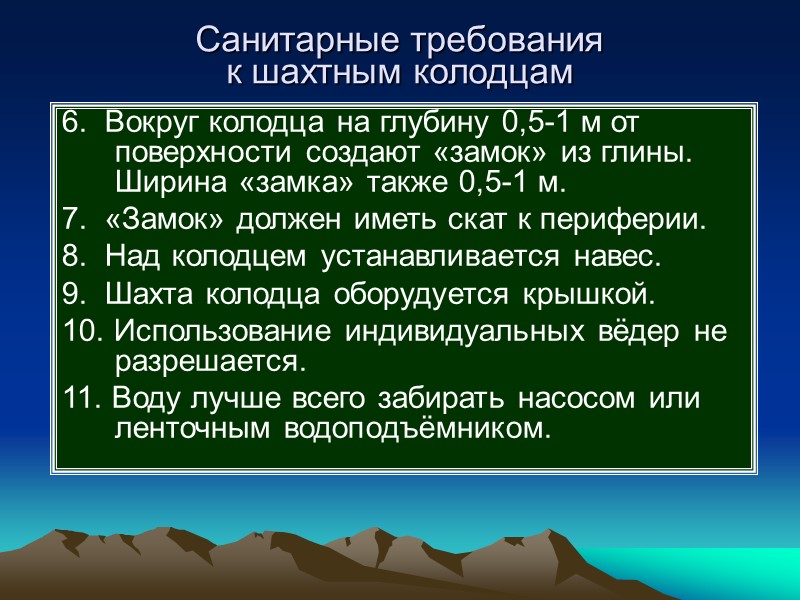 Санитарные требования к шахтным колодцам

6. Вокруг колодца на глубину 0,5-1 м от поверхности создают «замок» из глины. Ширина «замка» также 0,5-1 м.

7. «Замок» должен иметь скат к периферии.

8. Над колодцем устанавливается навес.

9. Шахта колодца оборудуется крышкой.

10. Использование индивидуальных вёдер не разрешается.

11. Воду лучше всего забирать насосом или ленточным водоподъёмником.